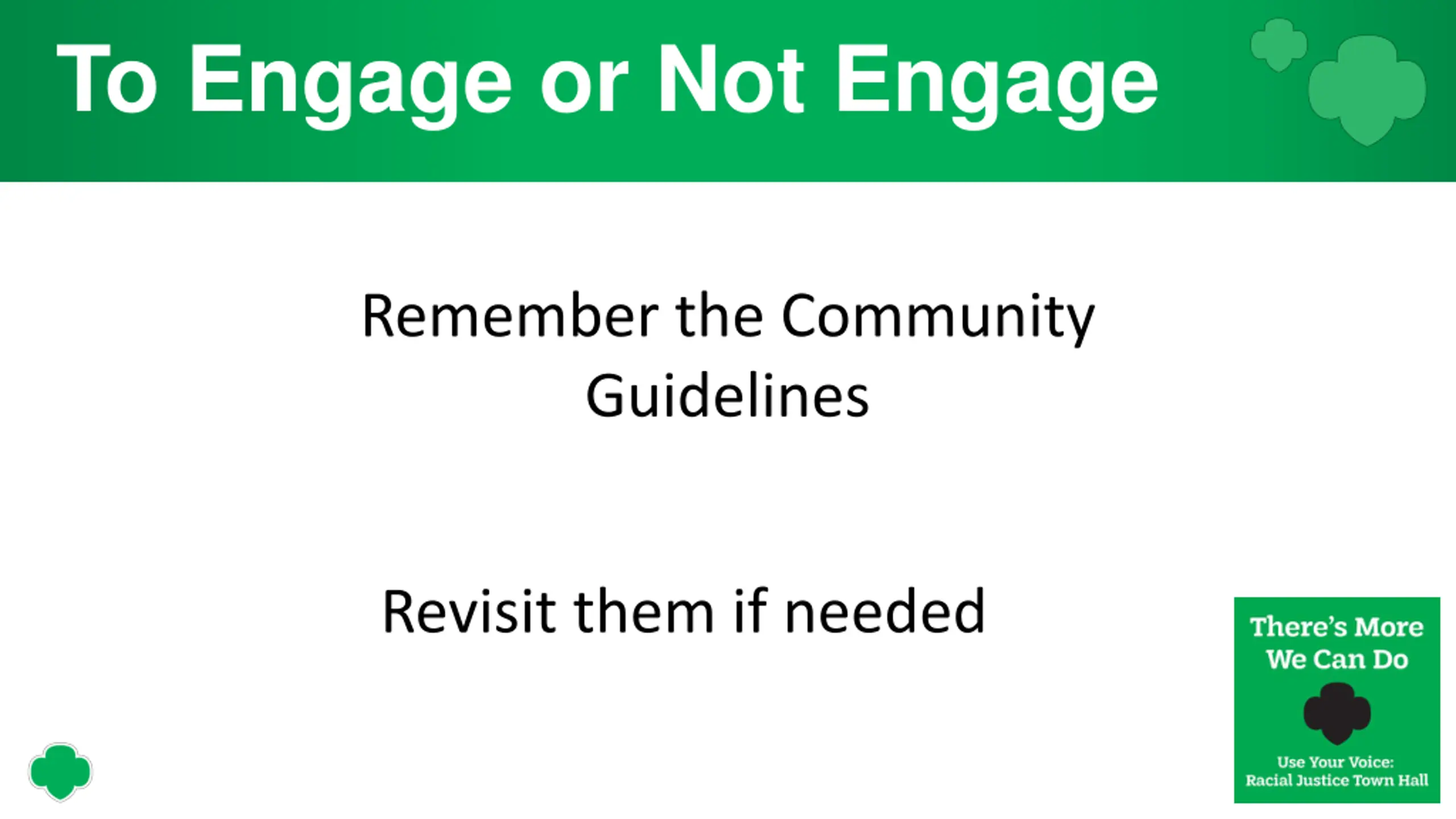 To Engage or Not Engage

Remember the Community Guidelines

Revisit them if needed

There's More We Can Do

Use Your Voice: Racial Justice Town Hall